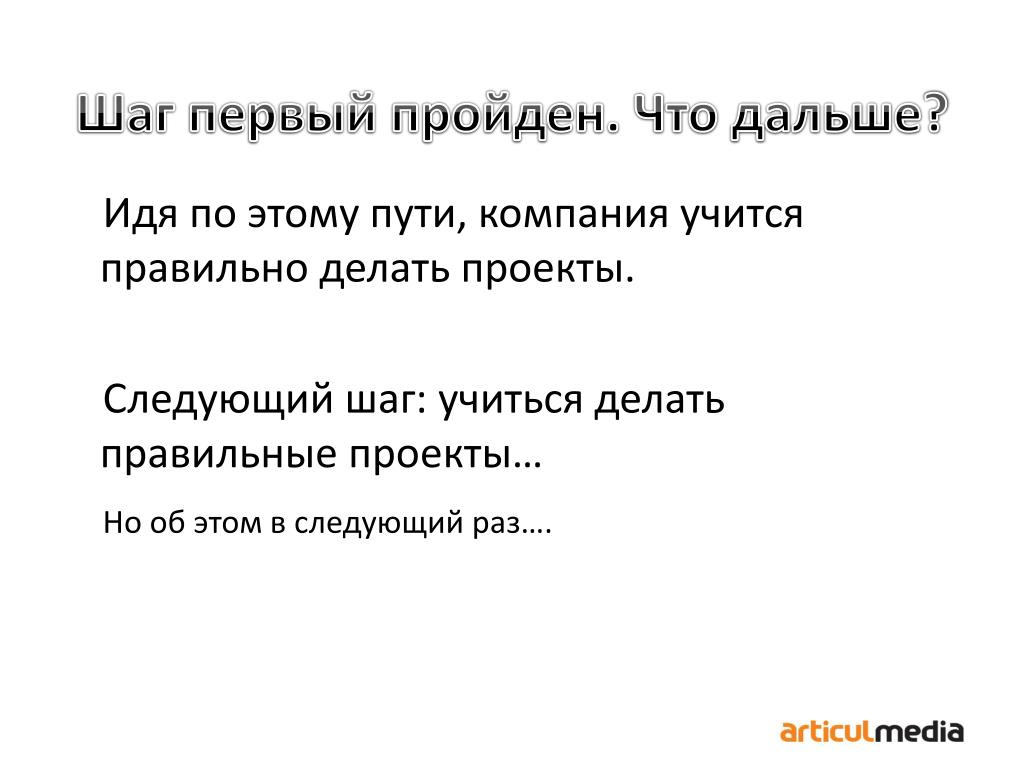 Шаг первый пройден. Что дальше?

Идя по этому пути, компания учится правильно делать проекты.

Следующий шаг: учиться делать правильные проекты…

Но об этом в следующий раз….

articulmedia